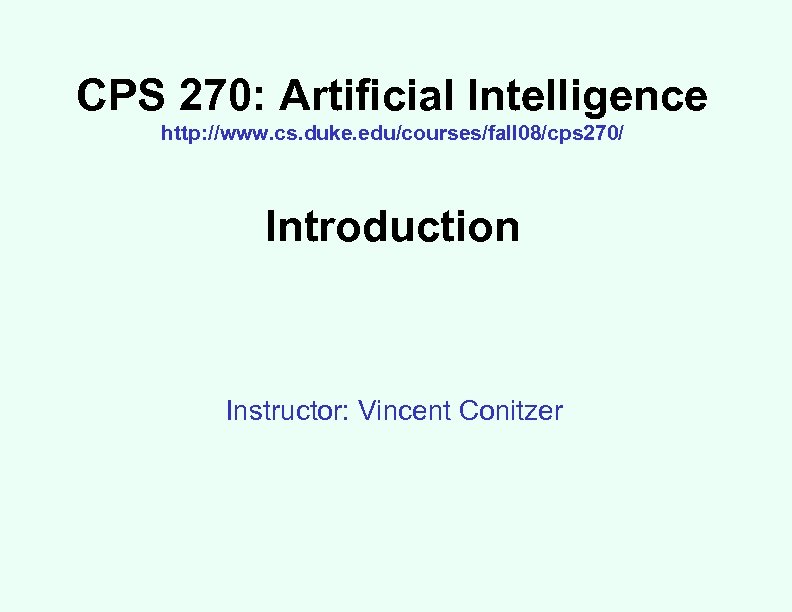 CPS 270: Artificial Intelligence
http://www.cs.duke.edu/courses/fall08/cps270/

Introduction

Instructor: Vincent Conitzer